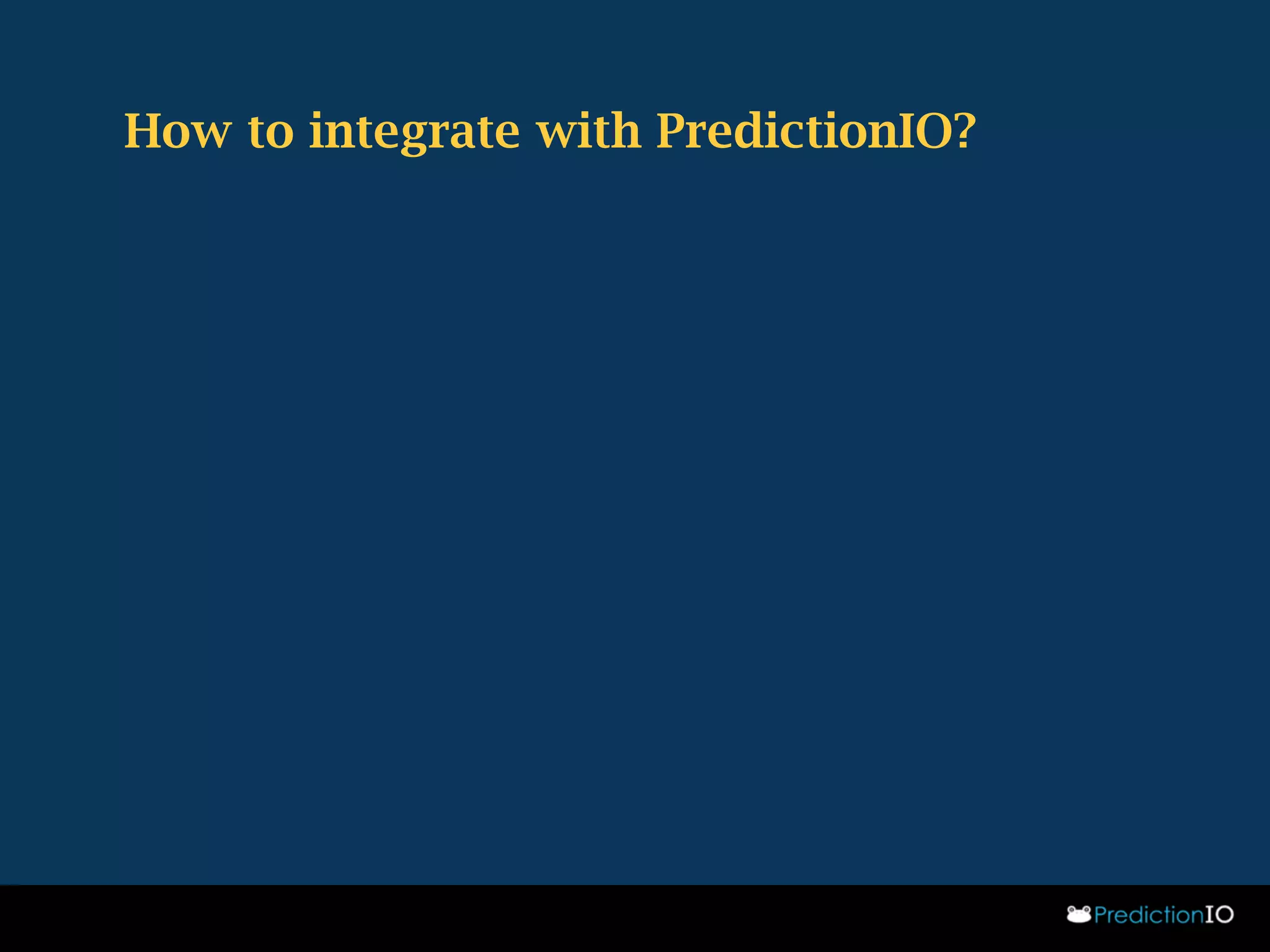 How to integrate with PredictionIO?

PredictionIO